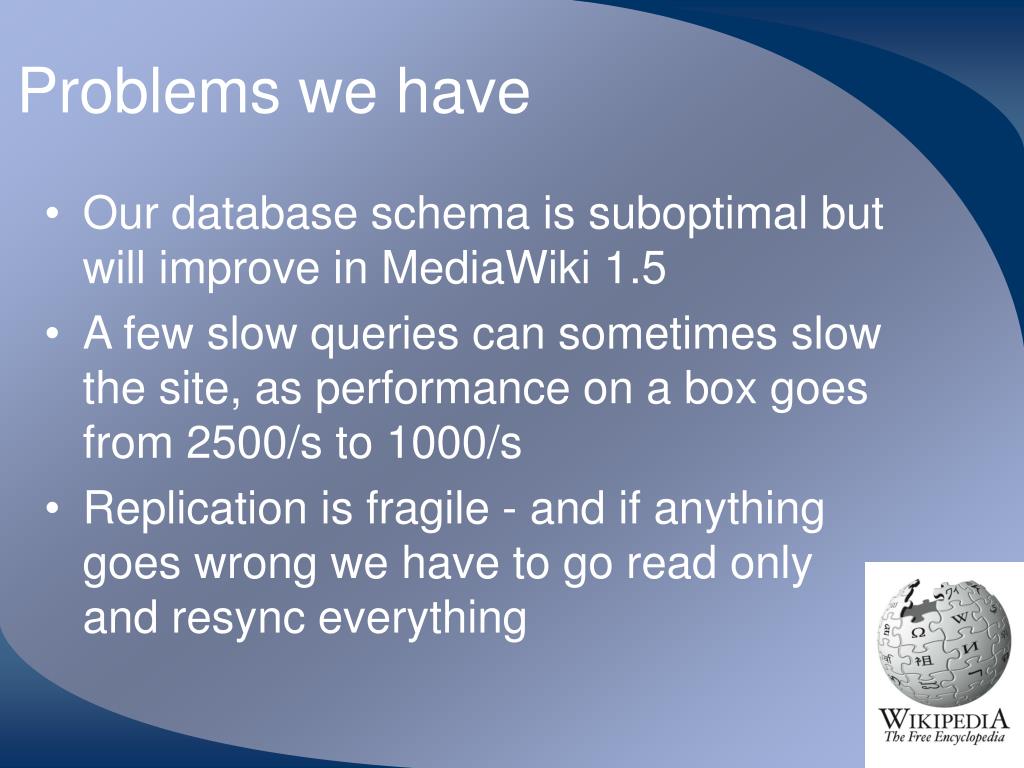 Problems we have

• Our database schema is suboptimal but will improve in MediaWiki 1.5
• A few slow queries can sometimes slow the site, as performance on a box goes from 2500/s to 1000/s
• Replication is fragile - and if anything goes wrong we have to go read only and resync everything

WIKIPEDIA
The Free Encyclopedia